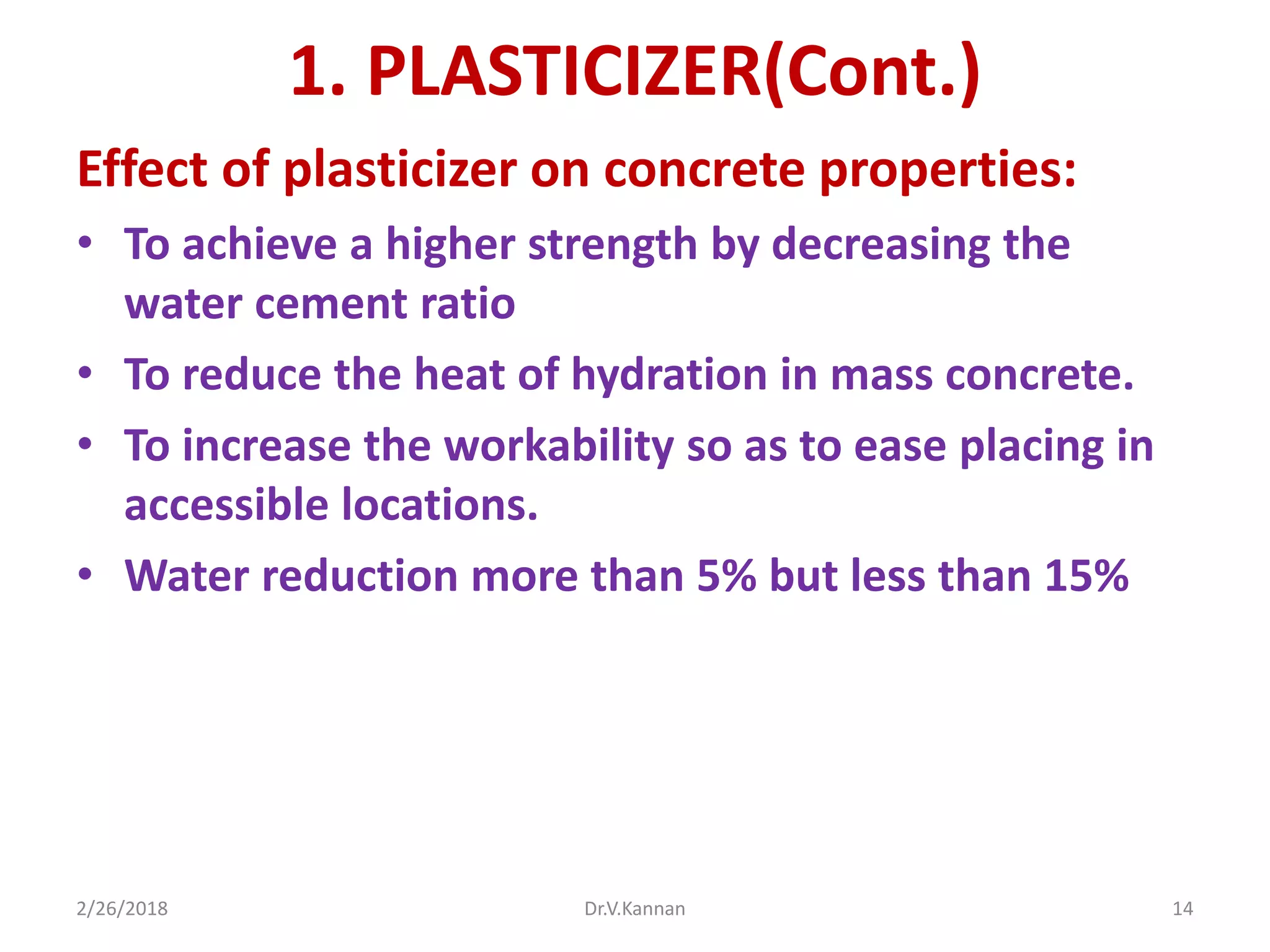 1. PLASTICIZER(Cont.)

Effect of plasticizer on concrete properties:

• To achieve a higher strength by decreasing the water cement ratio
• To reduce the heat of hydration in mass concrete.
• To increase the workability so as to ease placing in accessible locations.
• Water reduction more than 5% but less than 15%

2/26/2018 Dr.V.Kannan 14